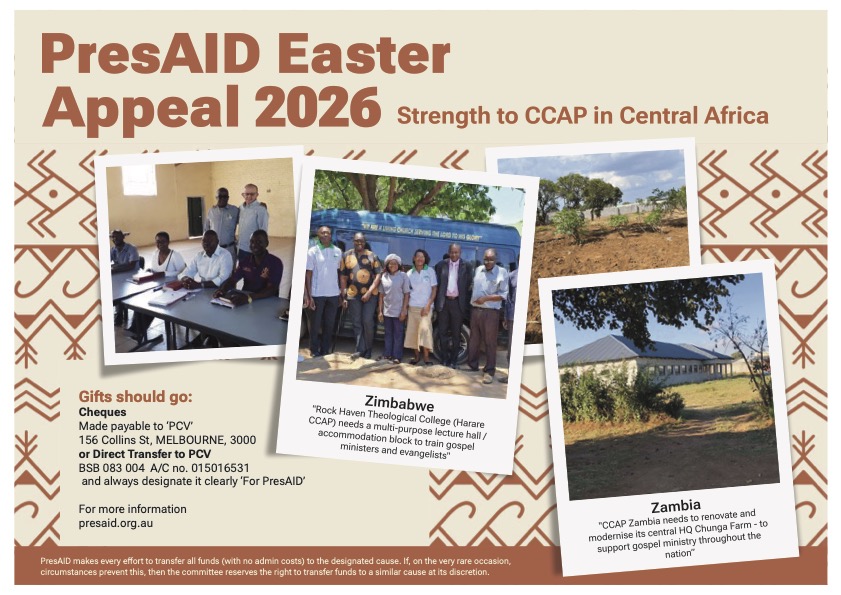 PresAID Easter Appeal 2026 Strength to CCAP in Central Africa

WE ARE A LIVING CHURCH SERVING THE LORD TO HIS GLORY

Zimbabwe
"Rock Haven Theological College (Harare CCAP) needs a multi-purpose lecture hall / accommodation block to train gospel ministers and evangelists"

Zambia
"CCAP Zambia needs to renovate and modernise its central HQ Chunga Farm - to support gospel ministry throughout the nation"

Gifts should go:
Cheques
Made payable to 'PCV'
156 Collins St, MELBOURNE, 3000
or Direct Transfer to PCV
BSB 083 004 A/C no. 015016531
and always designate it clearly 'For PresAID'

For more information
presaid.org.au

PresAID makes every effort to transfer all funds (with no admin costs) to the designated cause. If, on the very rare occasion, circumstances prevent this, then the committee reserves the right to transfer funds to a similar cause at its discretion.